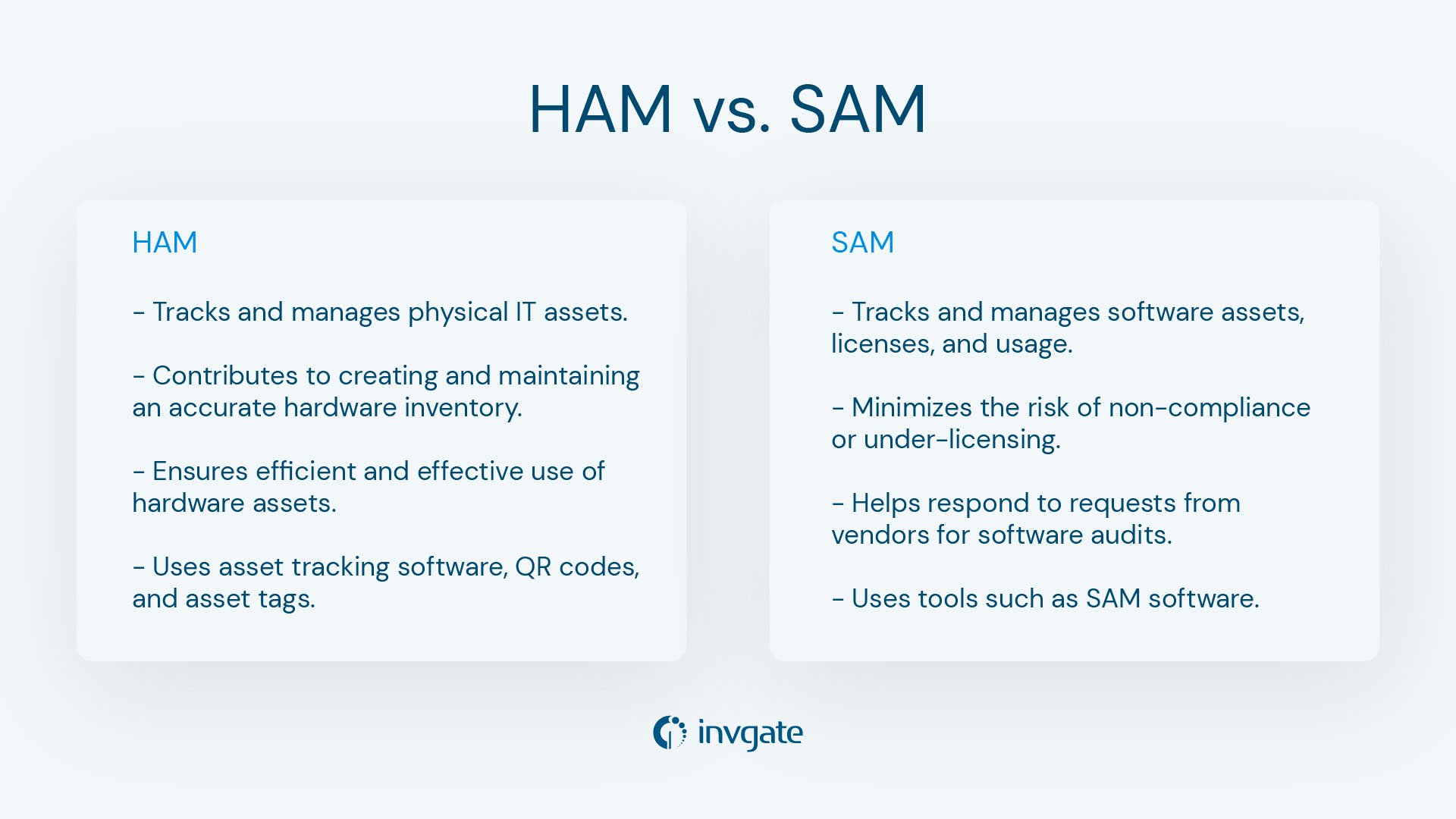 HAM vs. SAM

HAM

- Tracks and manages physical IT assets.

- Contributes to creating and maintaining an accurate hardware inventory.

- Ensures efficient and effective use of hardware assets.

- Uses asset tracking software, QR codes, and asset tags.

SAM

- Tracks and manages software assets, licenses, and usage.

- Minimizes the risk of non-compliance or under-licensing.

- Helps respond to requests from vendors for software audits.

- Uses tools such as SAM software.

invgate